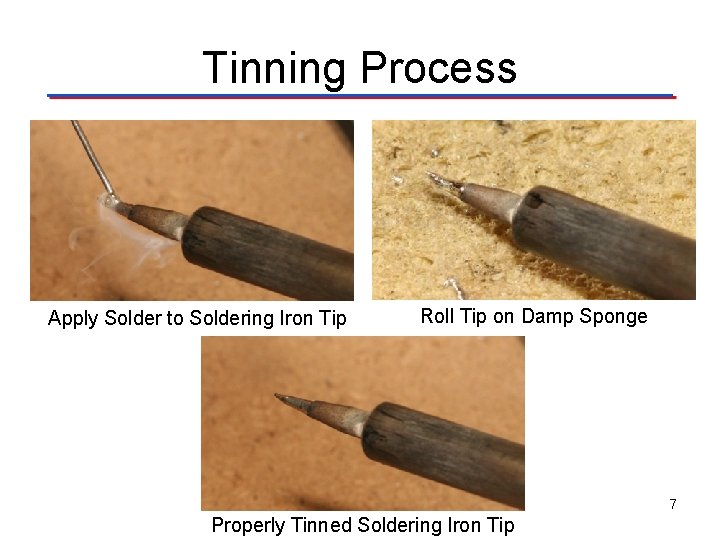 Tinning Process

Apply Solder to Soldering Iron Tip

Roll Tip on Damp Sponge

Properly Tinned Soldering Iron Tip

7